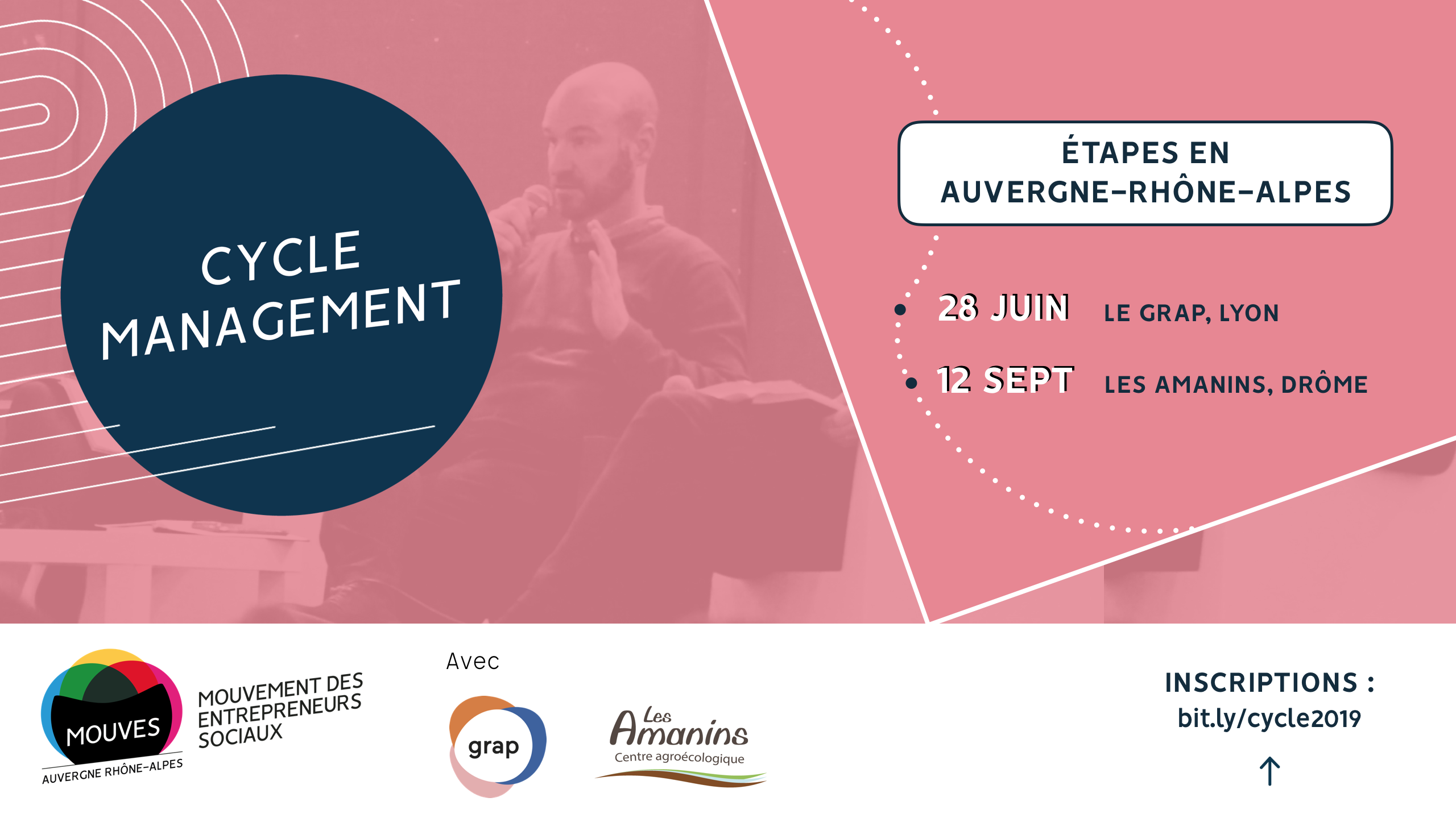 CYCLE MANAGEMENT

ÉTAPES EN AUVERGNE-RHÔNE-ALPES

28 JUIN LE GRAP, LYON

12 SEPT LES AMANINS, DRÔME

MOUVES
AUVERGNE RHÔNE-ALPES
MOUVEMENT DES ENTREPRENEURS SOCIAUX

Avec

grap

Les Amanins
Centre agroécologique

INSCRIPTIONS :
bit.ly/cycle2019